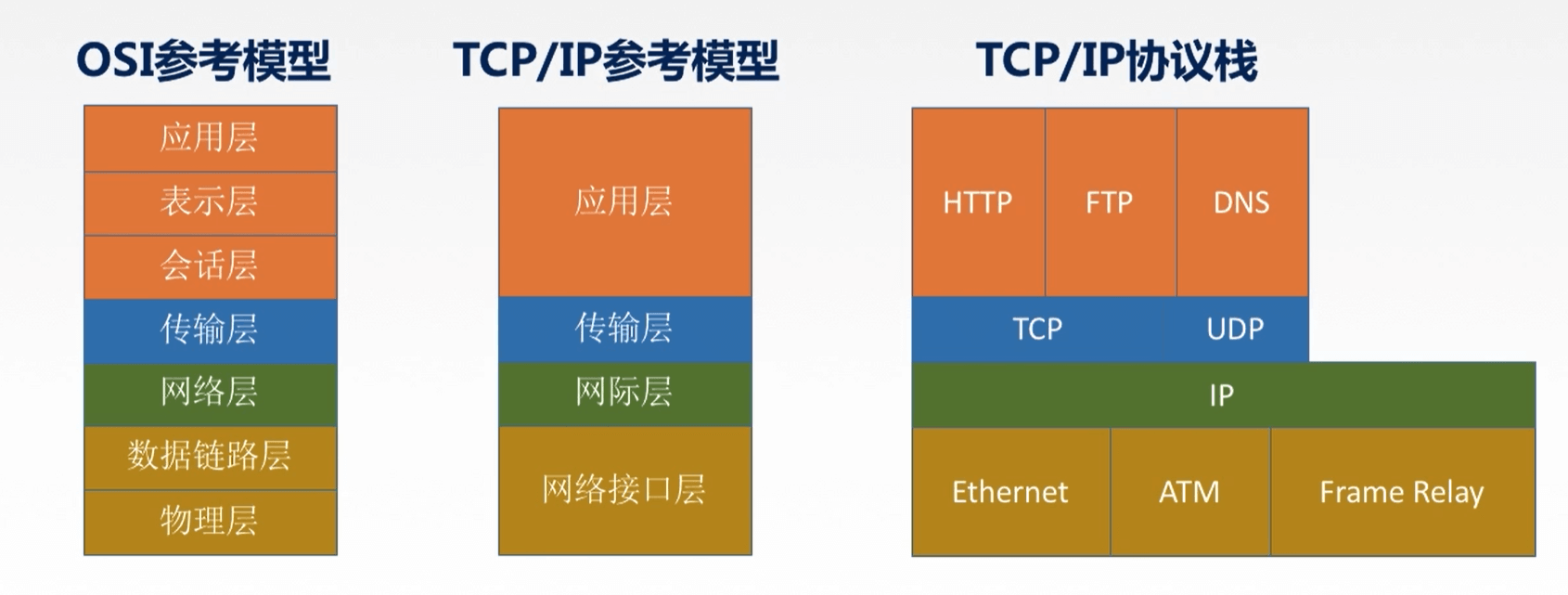 OSI参考模型

应用层
表示层
会话层
传输层
网络层
数据链路层
物理层

TCP/IP参考模型

应用层
传输层
网际层
网络接口层

TCP/IP协议栈

HTTP
FTP
DNS
TCP
UDP
IP
Ethernet
ATM
Frame Relay